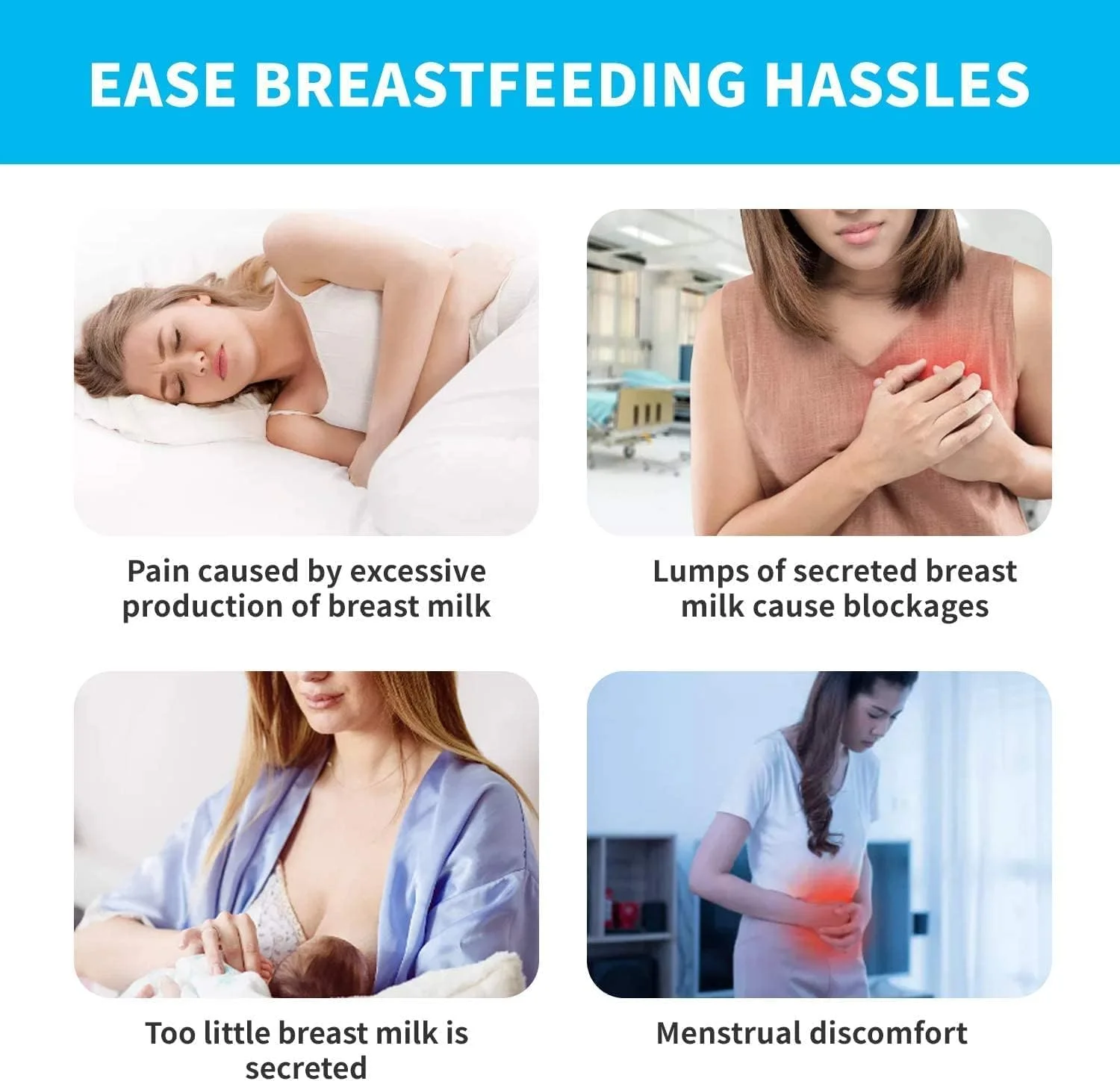 EASE BREASTFEEDING HASSLES

Pain caused by excessive production of breast milk

Lumps of secreted breast milk cause blockages

Too little breast milk is secreted

Menstrual discomfort